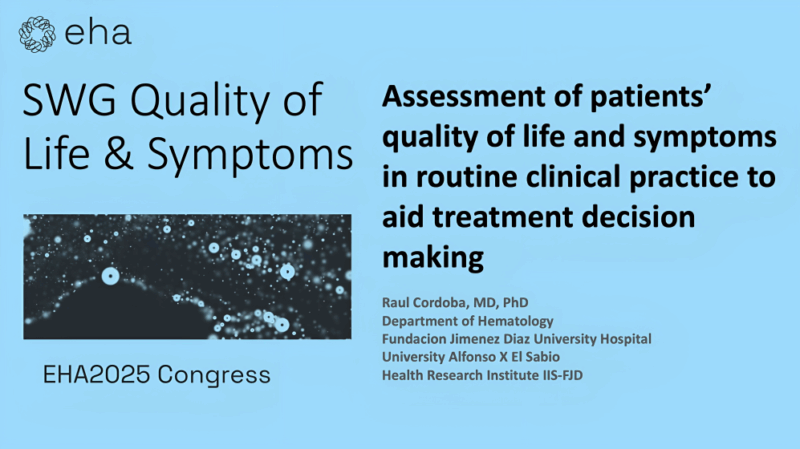 eha

SWG Quality of Life & Symptoms

EHA2025 Congress

Assessment of patients' quality of life and symptoms in routine clinical practice to aid treatment decision making

Raul Cordoba, MD, PhD
Department of Hematology
Fundacion Jimenez Diaz University Hospital
University Alfonso X El Sabio
Health Research Institute IIS-FJD